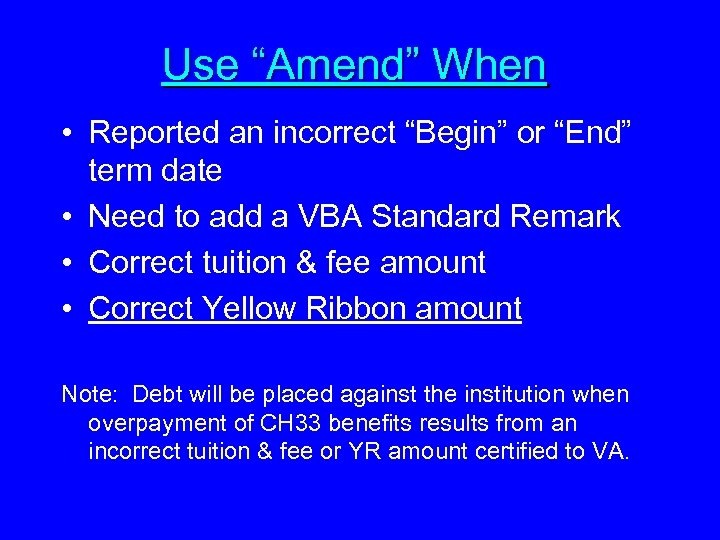 Use “Amend” When

• Reported an incorrect “Begin” or “End” term date
• Need to add a VBA Standard Remark
• Correct tuition & fee amount
• Correct Yellow Ribbon amount

Note: Debt will be placed against the institution when overpayment of CH33 benefits results from an incorrect tuition & fee or YR amount certified to VA.